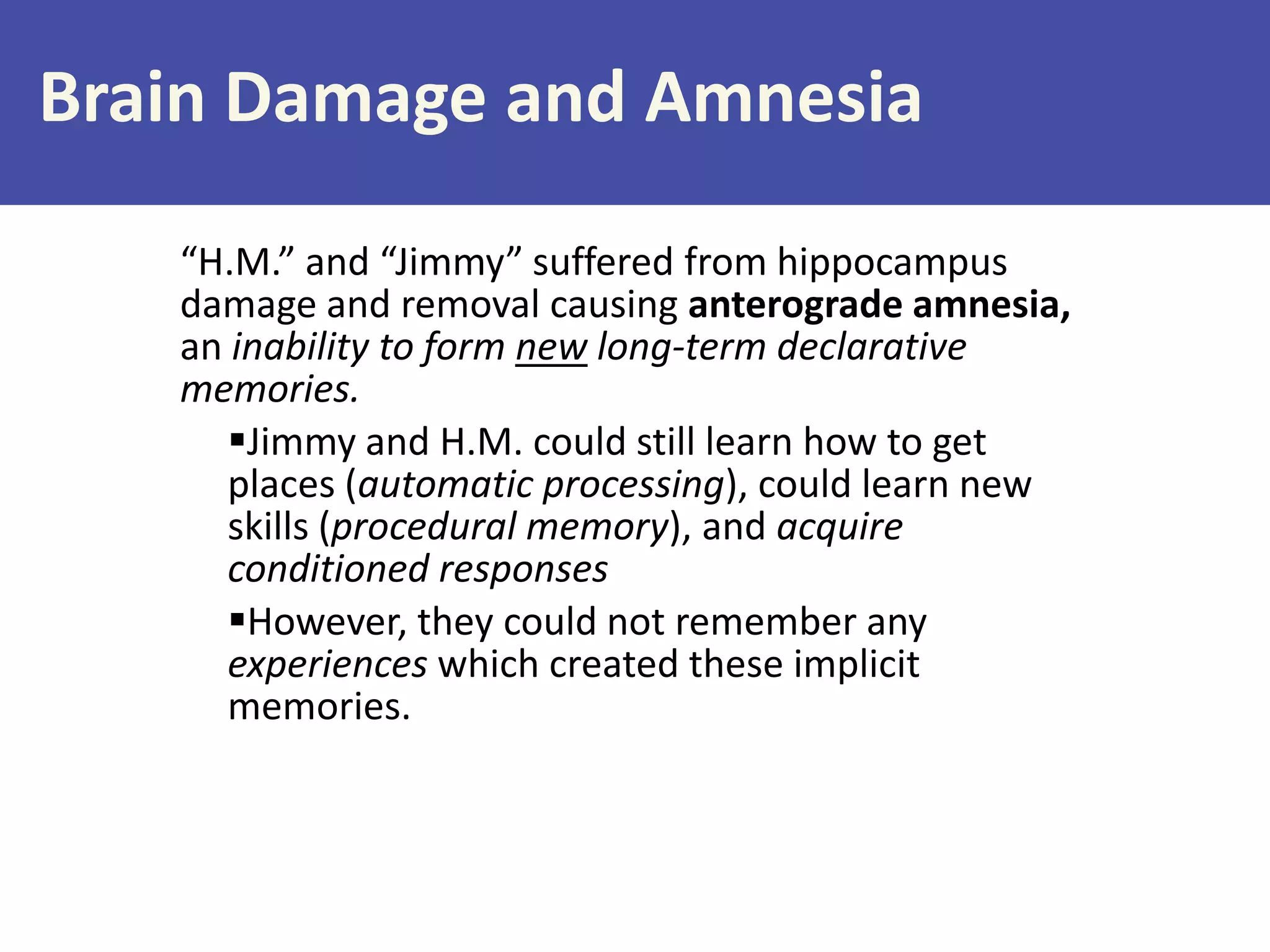 Brain Damage and Amnesia

“H.M.” and “Jimmy” suffered from hippocampus damage and removal causing anterograde amnesia, an inability to form new long-term declarative memories.

▪Jimmy and H.M. could still learn how to get places (automatic processing), could learn new skills (procedural memory), and acquire conditioned responses

▪However, they could not remember any experiences which created these implicit memories.